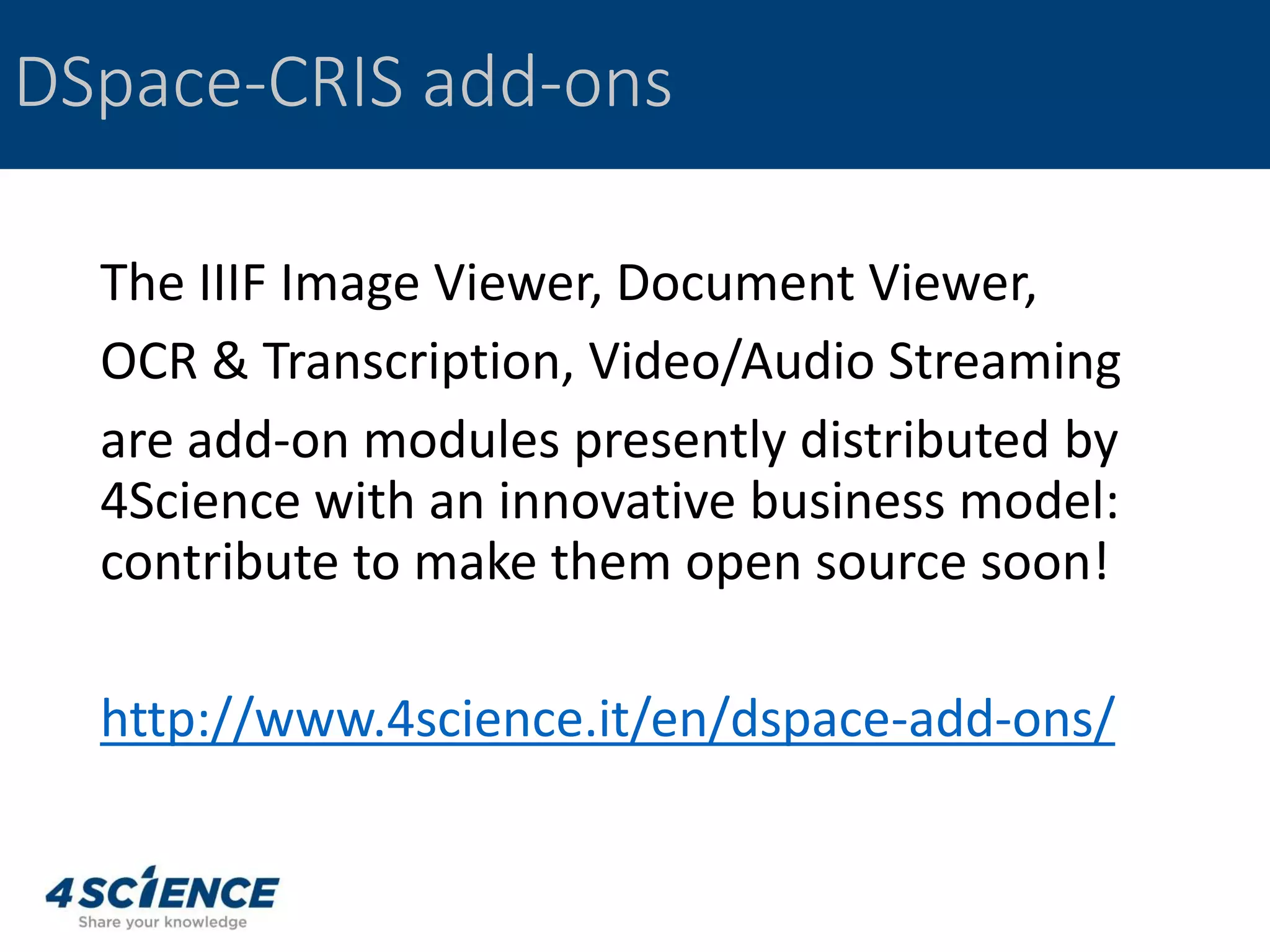 DSpace-CRIS add-ons

The IIIF Image Viewer, Document Viewer, OCR & Transcription, Video/Audio Streaming are add-on modules presently distributed by 4Science with an innovative business model: contribute to make them open source soon!

http://www.4science.it/en/dspace-add-ons/

4SCIENCE
Share your knowledge